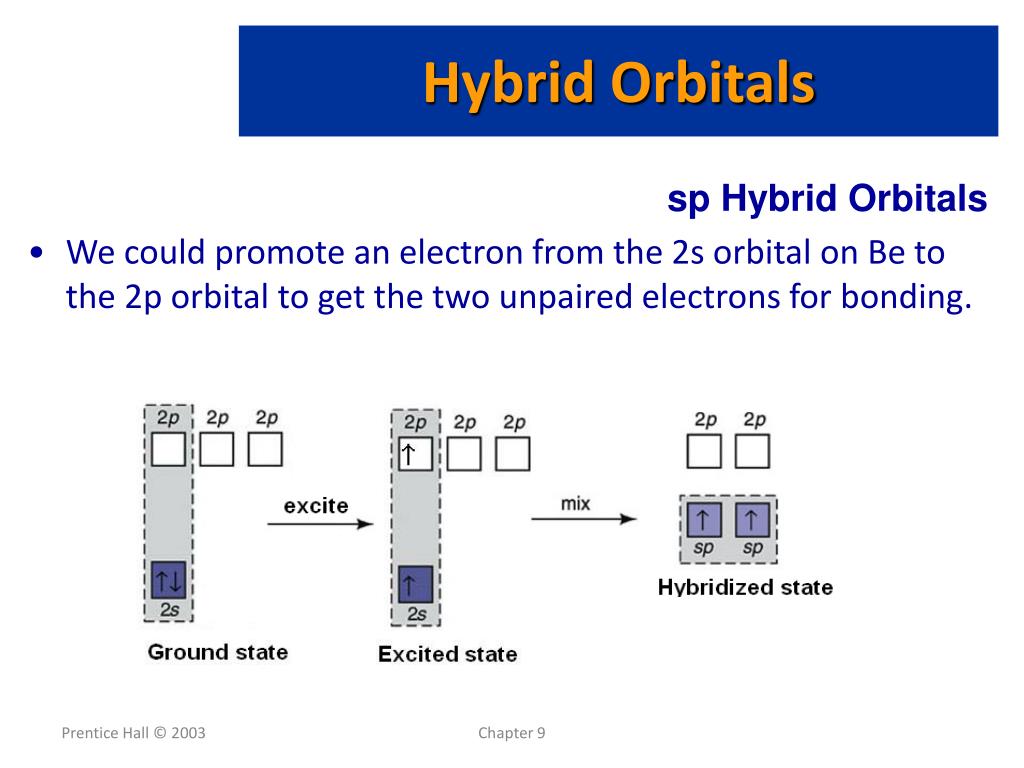 Hybrid Orbitals

sp Hybrid Orbitals

• We could promote an electron from the 2s orbital on Be to the 2p orbital to get the two unpaired electrons for bonding.

2p 2p 2p

↑↓

2s

Ground state

excite

2p 2p 2p

↑

↑

2s

Excited state

mix

2p 2p

↑ ↑

sp sp

Hybridized state

Prentice Hall © 2003

Chapter 9